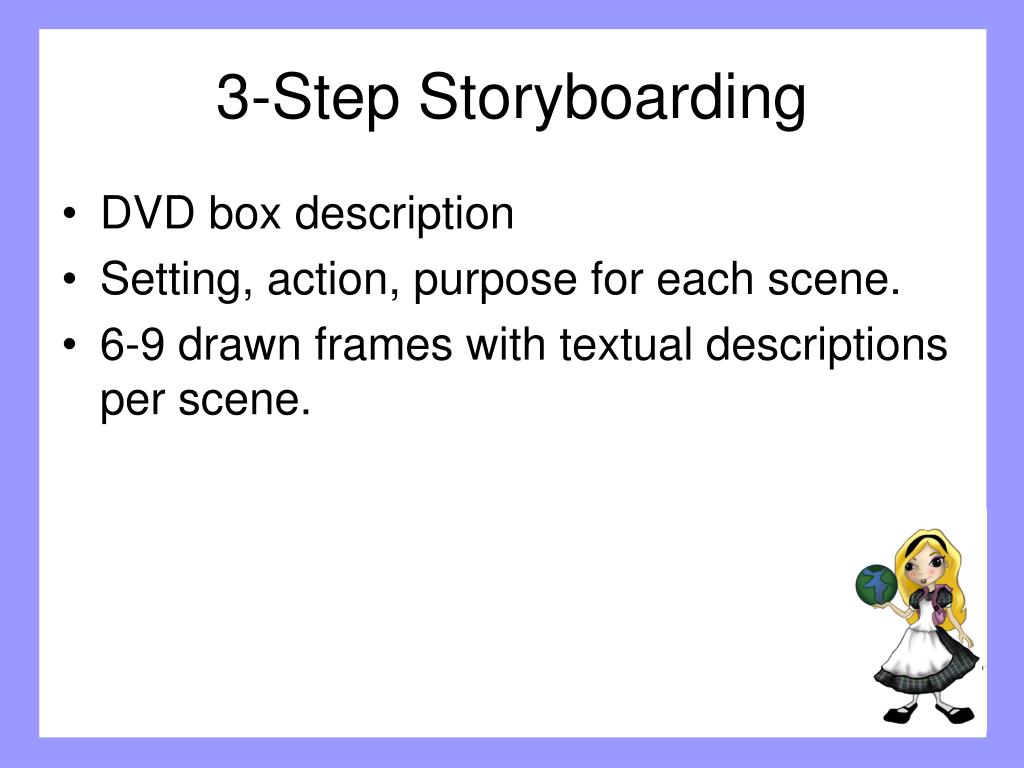 3-Step Storyboarding

• DVD box description
• Setting, action, purpose for each scene.
• 6-9 drawn frames with textual descriptions per scene.